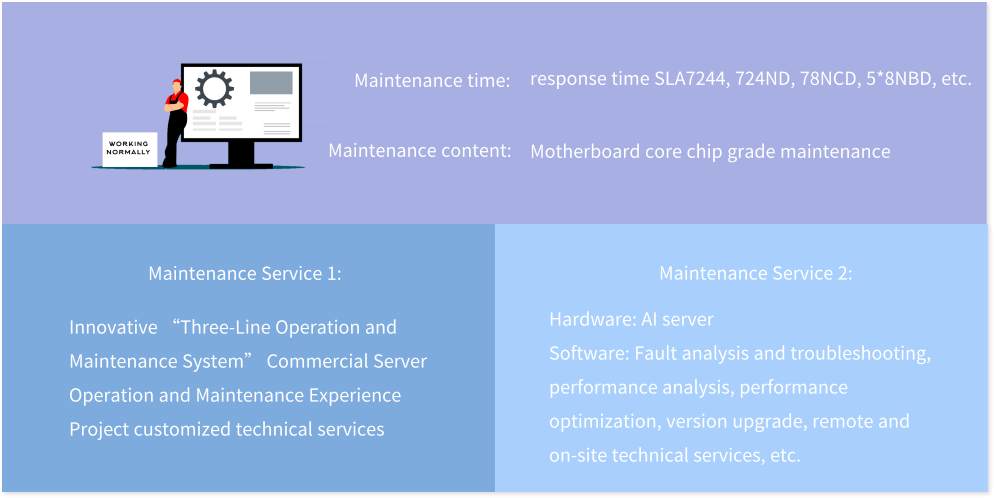 WORKING NORMALLY

Maintenance time: response time SLA7244, 724ND, 78NCD, 5*8NBD, etc.

Maintenance content: Motherboard core chip grade maintenance

Maintenance Service 1:

Innovative “Three-Line Operation and Maintenance System” Commercial Server Operation and Maintenance Experience Project customized technical services

Maintenance Service 2:

Hardware: AI server
Software: Fault analysis and troubleshooting, performance analysis, performance optimization, version upgrade, remote and on-site technical services, etc.